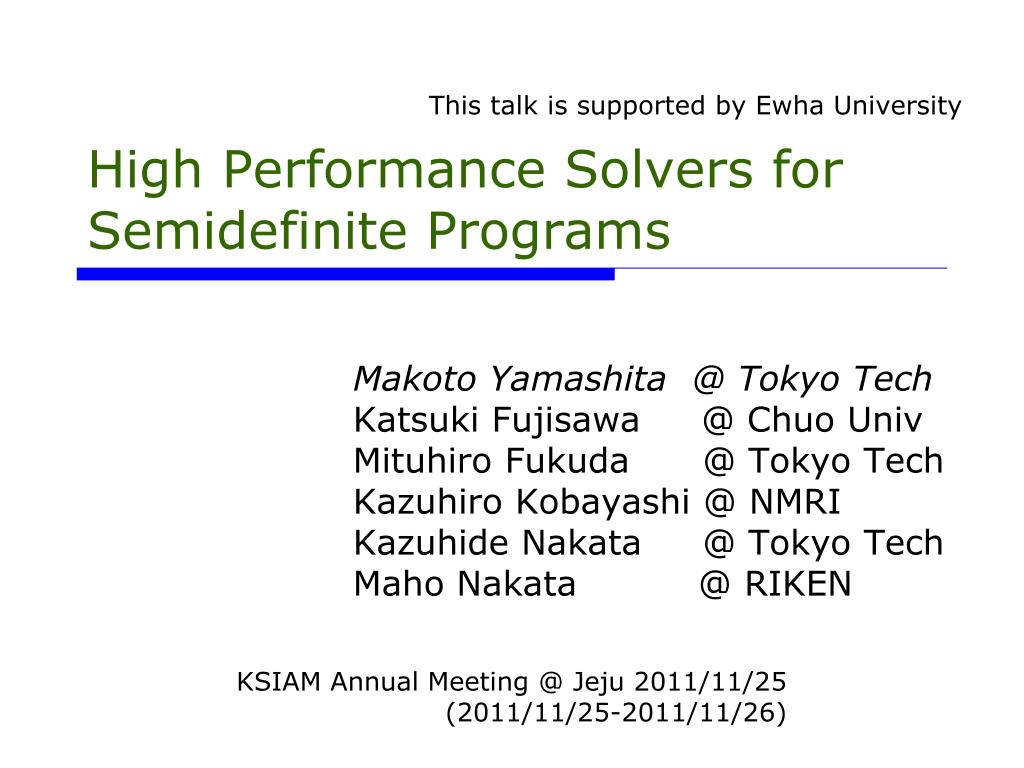 This talk is supported by Ewha University

High Performance Solvers for Semidefinite Programs

Makoto Yamashita @ Tokyo Tech
Katsuki Fujisawa @ Chuo Univ
Mituhiro Fukuda @ Tokyo Tech
Kazuhiro Kobayashi @ NMRI
Kazuhide Nakata @ Tokyo Tech
Maho Nakata @ RIKEN

KSIAM Annual Meeting @ Jeju 2011/11/25
(2011/11/25-2011/11/26)